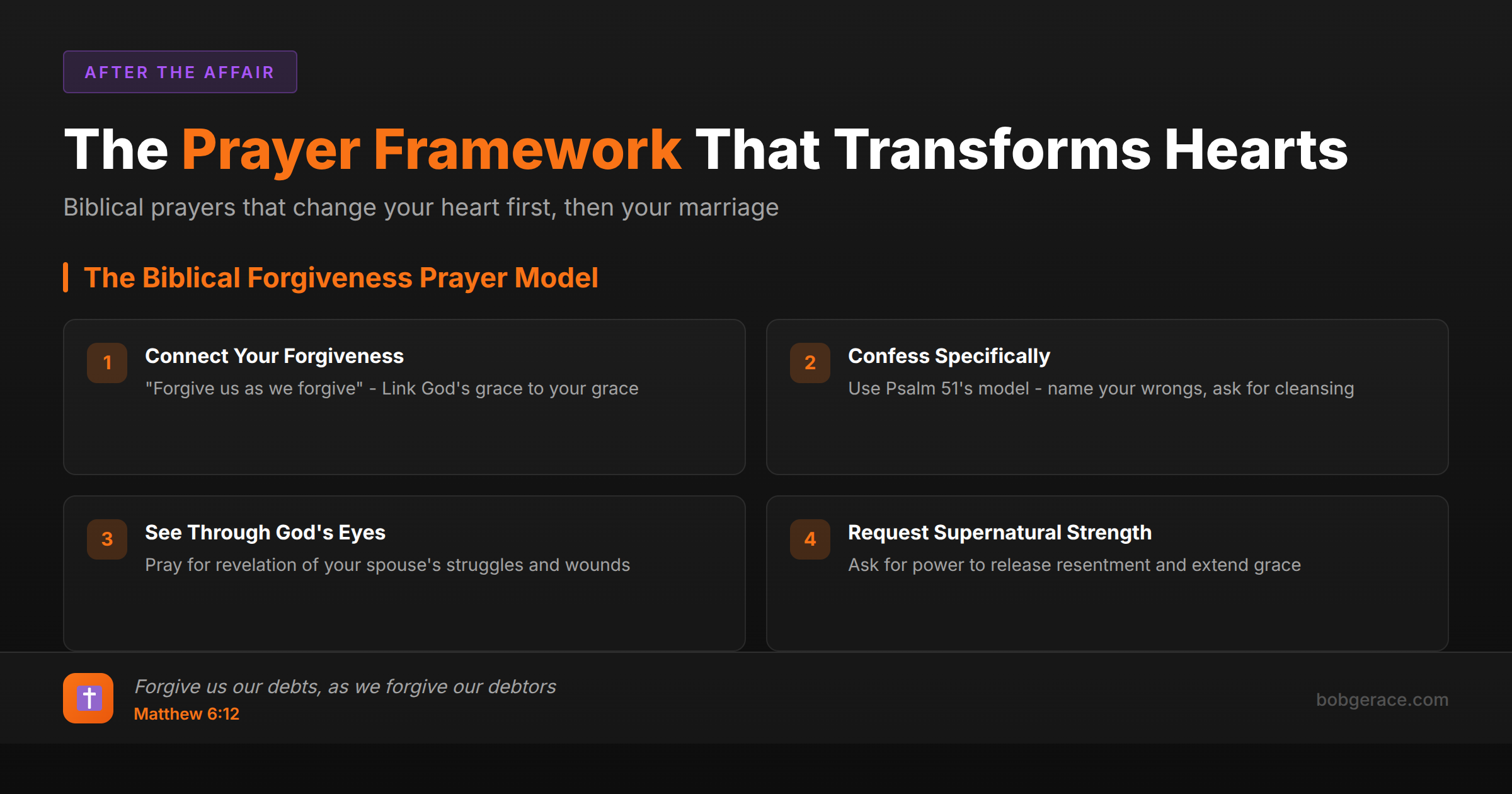 AFTER THE AFFAIR

The Prayer Framework That Transforms Hearts

Biblical prayers that change your heart first, then your marriage

The Biblical Forgiveness Prayer Model

1 Connect Your Forgiveness
"Forgive us as we forgive" - Link God's grace to your grace

2 Confess Specifically
Use Psalm 51's model - name your wrongs, ask for cleansing

3 See Through God's Eyes
Pray for revelation of your spouse's struggles and wounds

4 Request Supernatural Strength
Ask for power to release resentment and extend grace

Forgive us our debts, as we forgive our debtors
Matthew 6:12

bobgerace.com